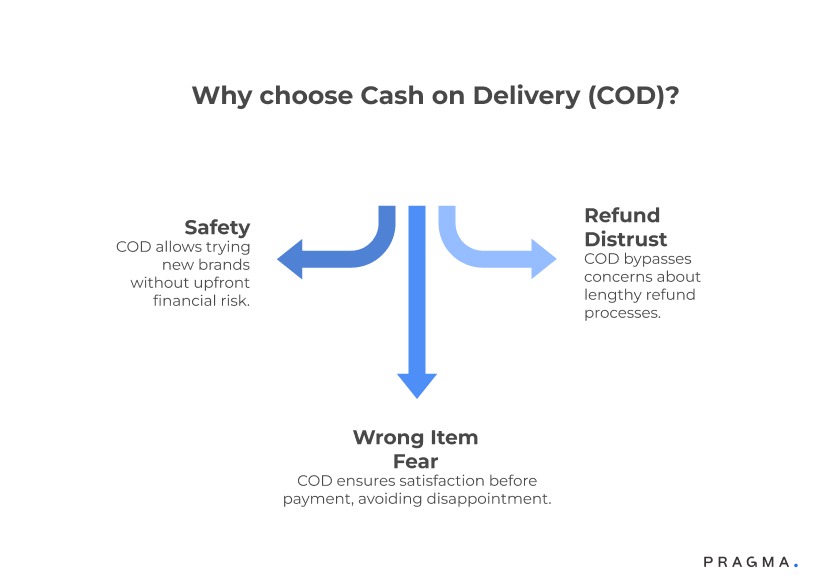 Why choose Cash on Delivery (COD)?

Safety
COD allows trying new brands without upfront financial risk.

Refund Distrust
COD bypasses concerns about lengthy refund processes.

Wrong Item Fear
COD ensures satisfaction before payment, avoiding disappointment.

PRAGMA.